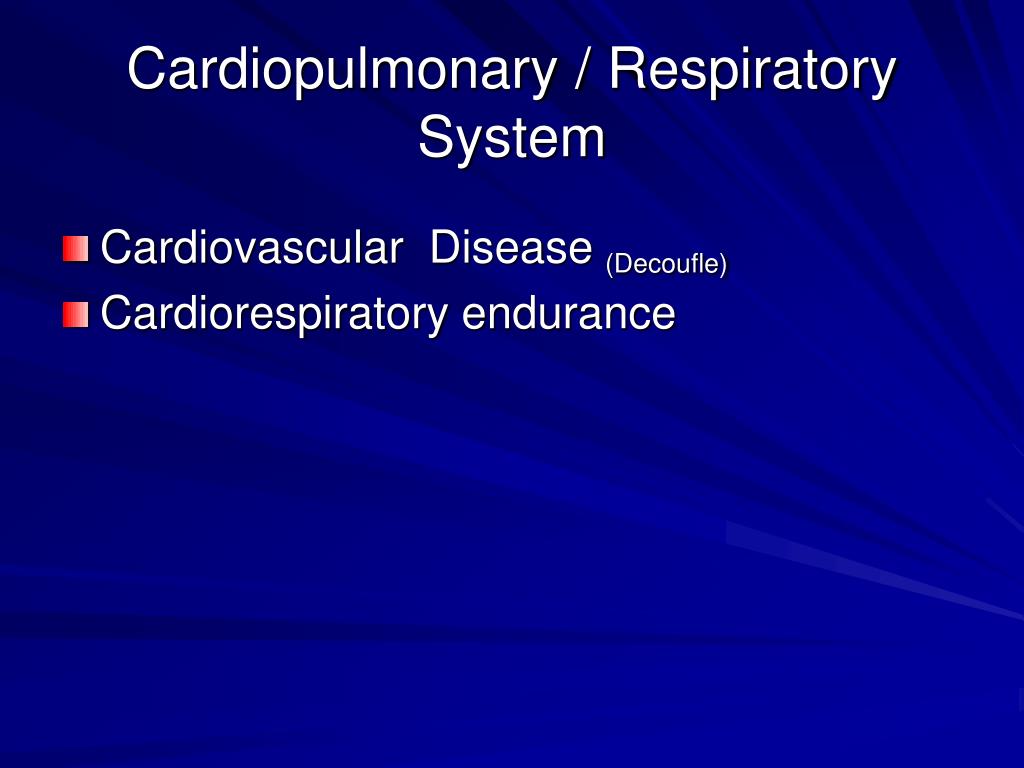 Cardiopulmonary / Respiratory System

Cardiovascular Disease (Decoufle)
Cardiorespiratory endurance